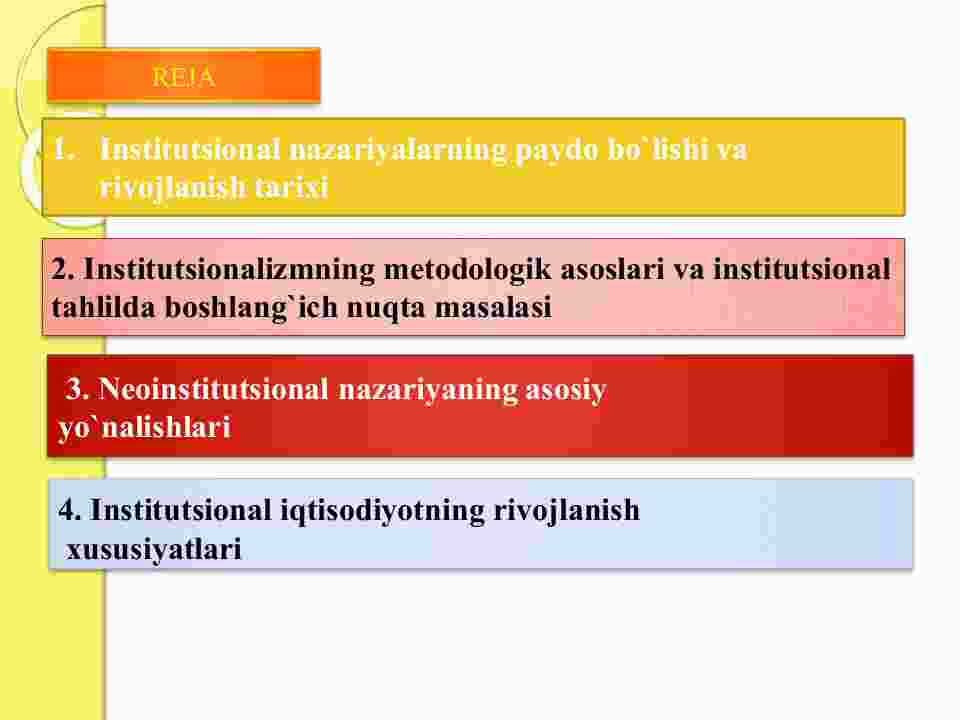 REJA

1. Institutsional nazariyalarning paydo bo`lishi va rivojlanish tarixi

2. Institutsionalizmning metodologik asoslari va institutsional tahlilda boshlang`ich nuqta masalasi

3. Neoinstitutsional nazariyaning asosiy yo`nalishlari

4. Institutsional iqtisodiyotning rivojlanish xususiyatlari